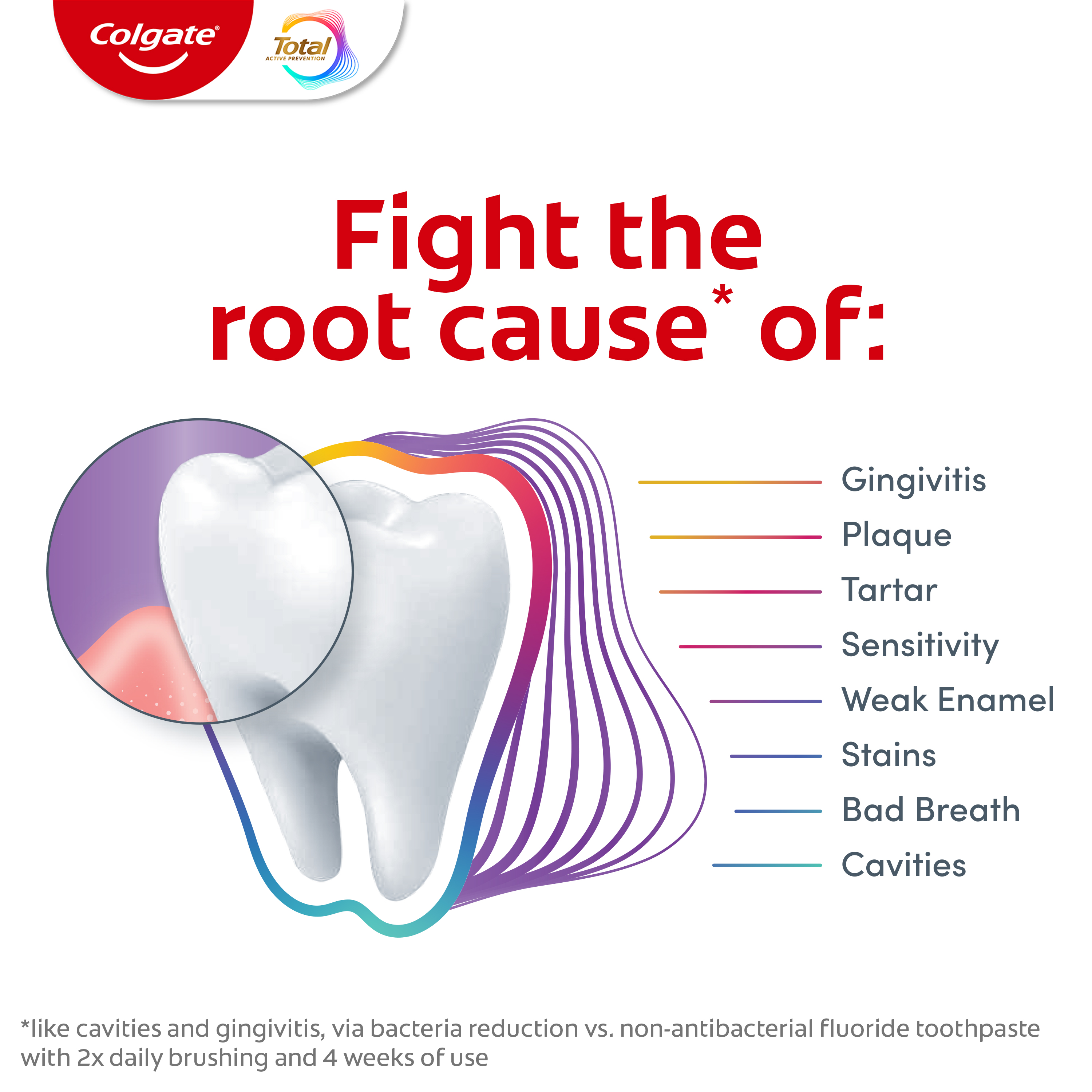 Colgate® Total ACTIVE PREVENTION

Fight the root cause* of:

Gingivitis
Plaque
Tartar
Sensitivity
Weak Enamel
Stains
Bad Breath
Cavities

*like cavities and gingivitis, via bacteria reduction vs. non-antibacterial fluoride toothpaste with 2x daily brushing and 4 weeks of use